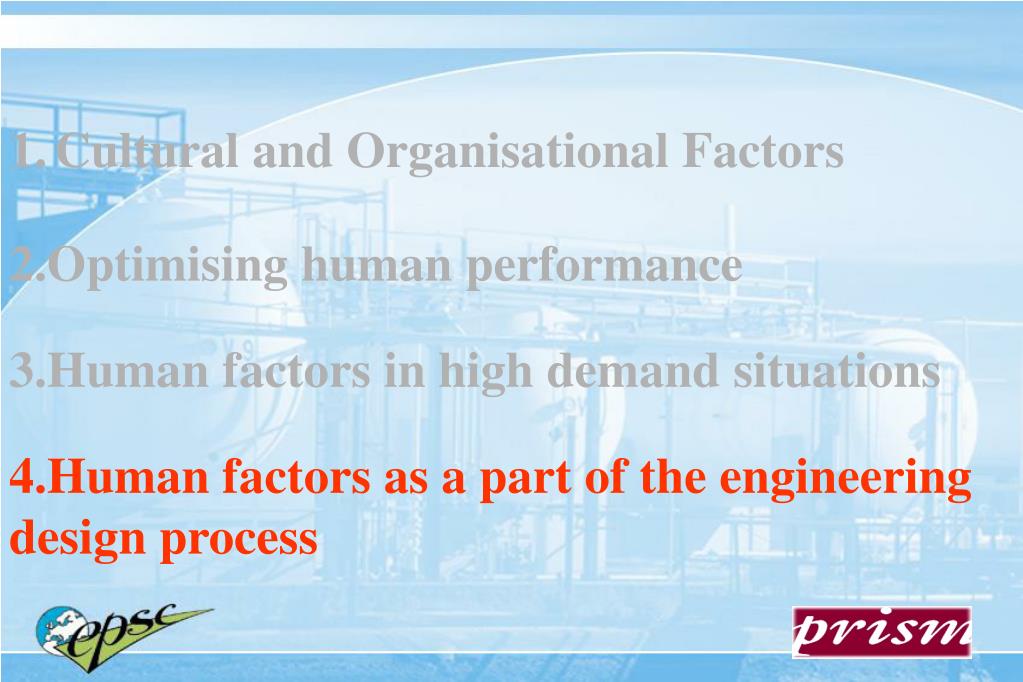 1.Cultural and Organisational Factors

2.Optimising human performance

3.Human factors in high demand situations

4.Human factors as a part of the engineering design process

epsc

prism